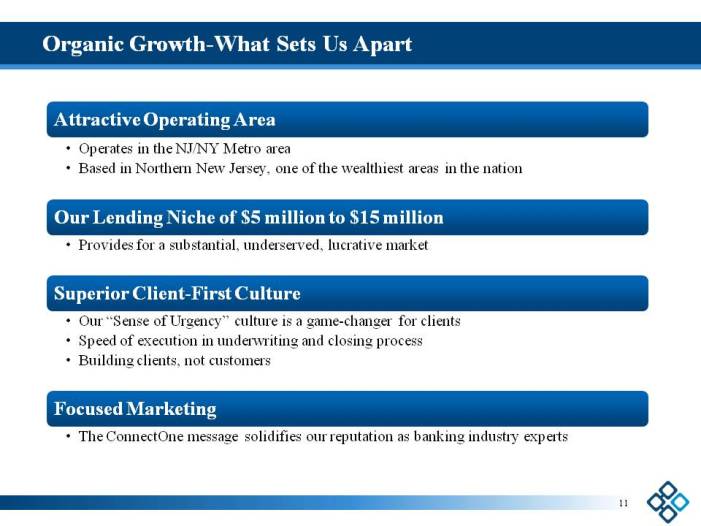 Organic Growth-What Sets Us Apart

Attractive Operating Area

• Operates in the NJ/NY Metro area
• Based in Northern New Jersey, one of the wealthiest areas in the nation

Our Lending Niche of \$5 million to \$15 million

• Provides for a substantial, underserved, lucrative market

Superior Client-First Culture

• Our "Sense of Urgency" culture is a game-changer for clients
• Speed of execution in underwriting and closing process
• Building clients, not customers

Focused Marketing

• The ConnectOne message solidifies our reputation as banking industry experts

11